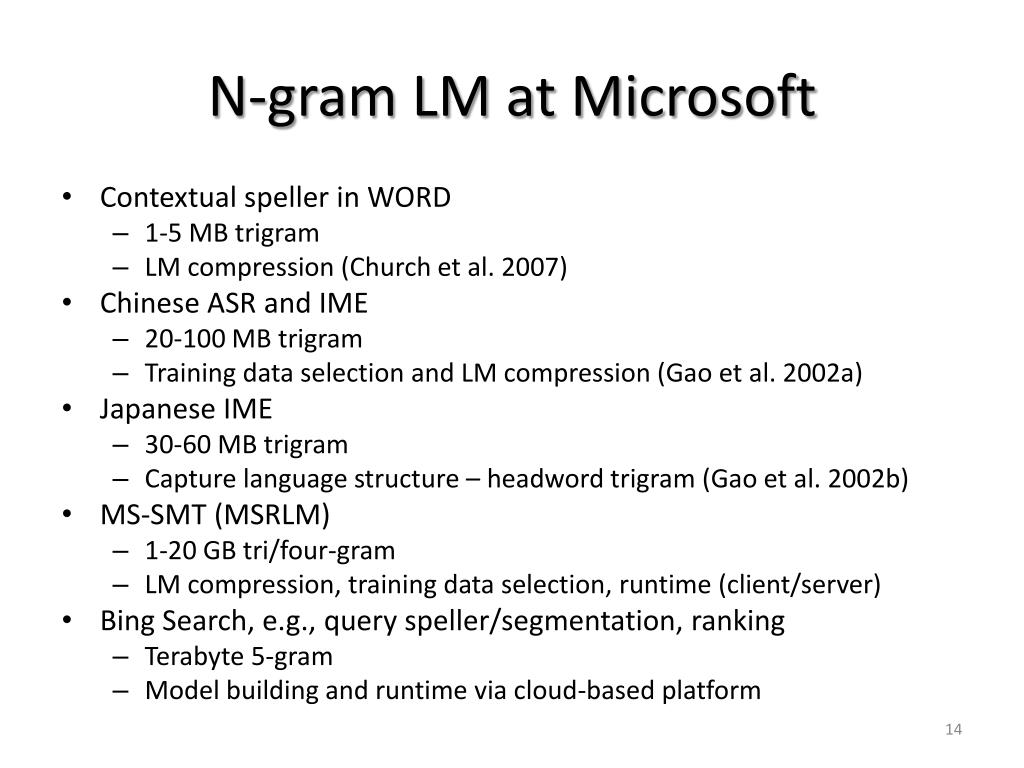 N-gram LM at Microsoft

• Contextual speller in WORD
– 1-5 MB trigram
– LM compression (Church et al. 2007)
• Chinese ASR and IME
– 20-100 MB trigram
– Training data selection and LM compression (Gao et al. 2002a)
• Japanese IME
– 30-60 MB trigram
– Capture language structure – headword trigram (Gao et al. 2002b)
• MS-SMT (MSRLM)
– 1-20 GB tri/four-gram
– LM compression, training data selection, runtime (client/server)
• Bing Search, e.g., query speller/segmentation, ranking
– Terabyte 5-gram
– Model building and runtime via cloud-based platform

14